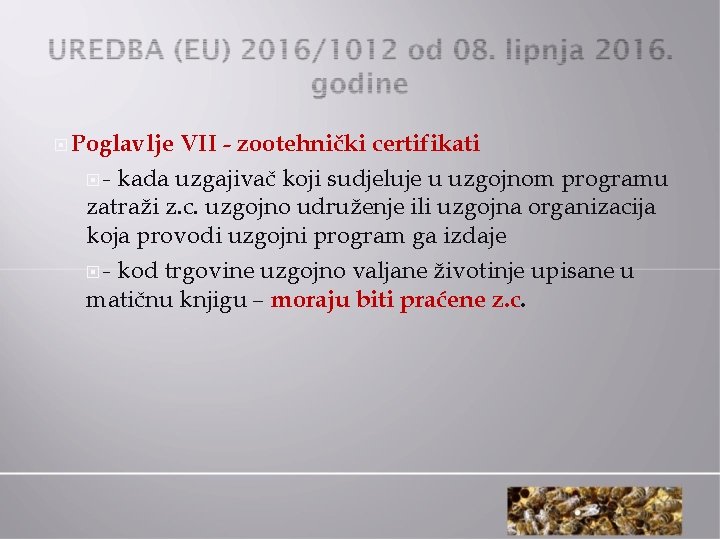 UREDBA (EU) 2016/1012 od 08. lipnja 2016. godine

Poglavlje VII - zootehnički certifikati

- kada uzgajivač koji sudjeluje u uzgojnom programu zatraži z.c. uzgojno udruženje ili uzgojna organizacija koja provodi uzgojni program ga izdaje

- kod trgovine uzgojno valjane životinje upisane u matičnu knjigu – moraju biti praćene z.c.